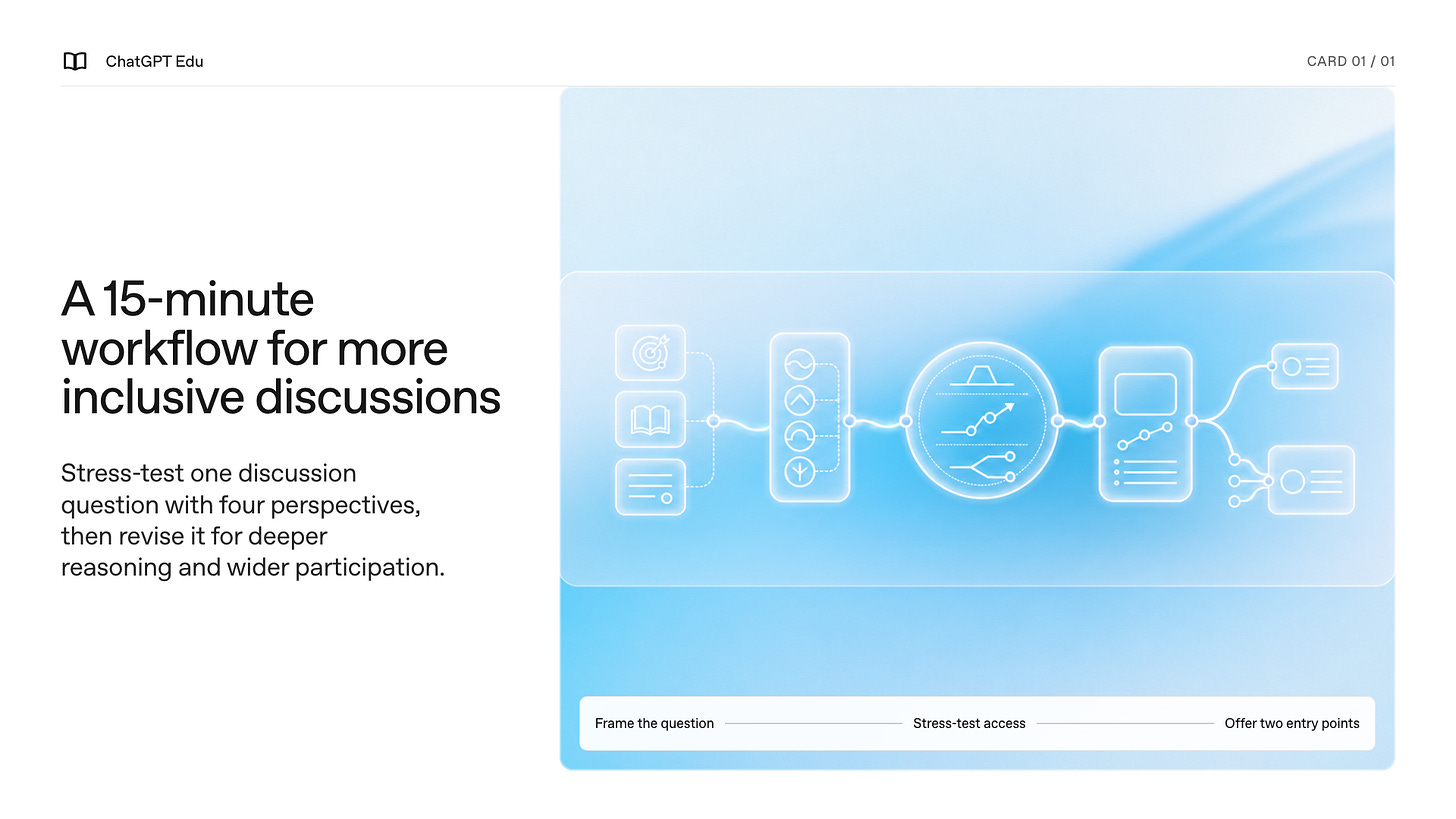 ChatGPT Edu

CARD 01 / 01

A 15-minute workflow for more inclusive discussions

Stress-test one discussion question with four perspectives, then revise it for deeper reasoning and wider participation.

Frame the question

Stress-test access

Offer two entry points